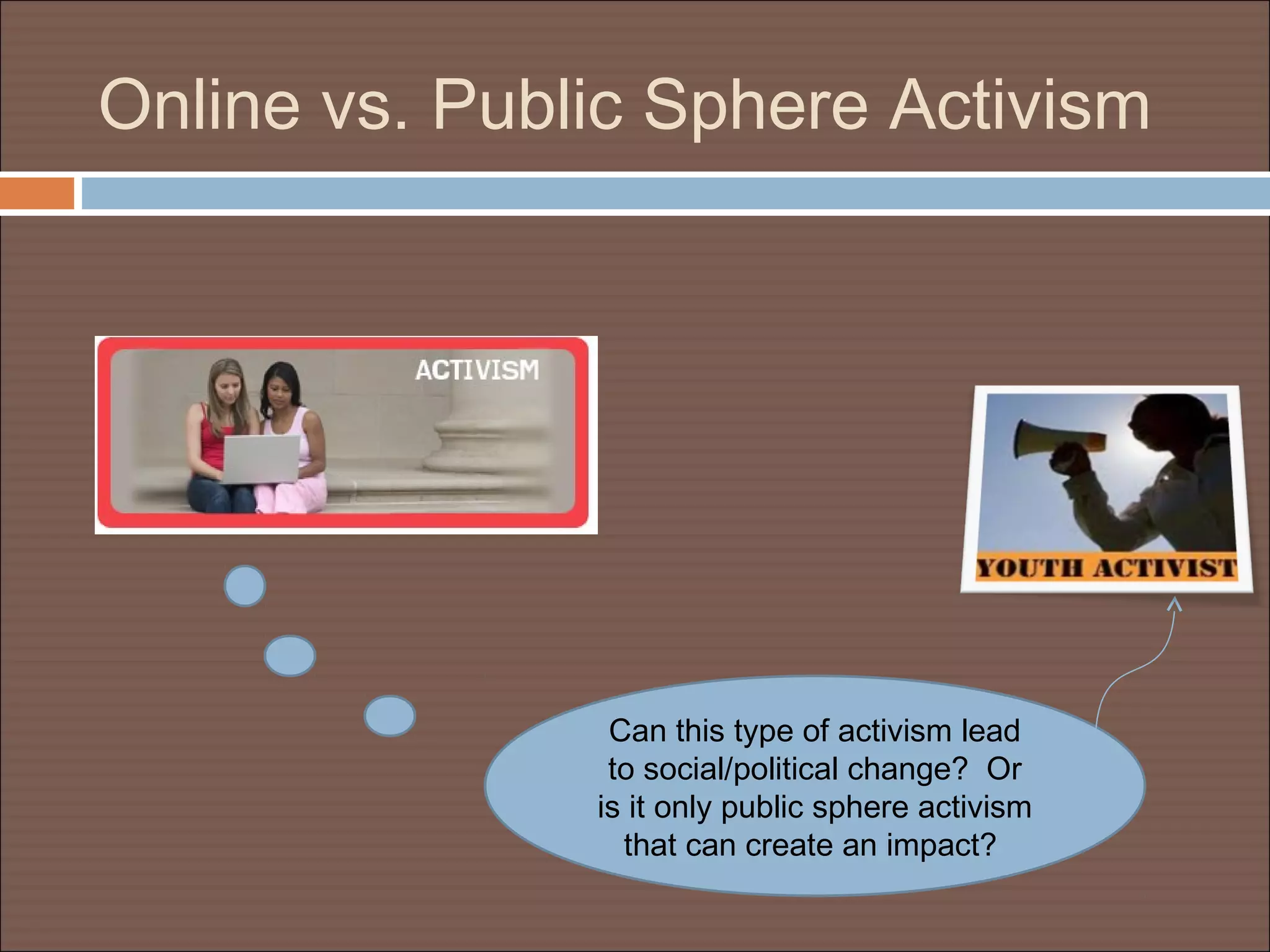 Online vs. Public Sphere Activism

ACTIVISM

YOUTH ACTIVIST

Can this type of activism lead to social/political change? Or is it only public sphere activism that can create an impact?